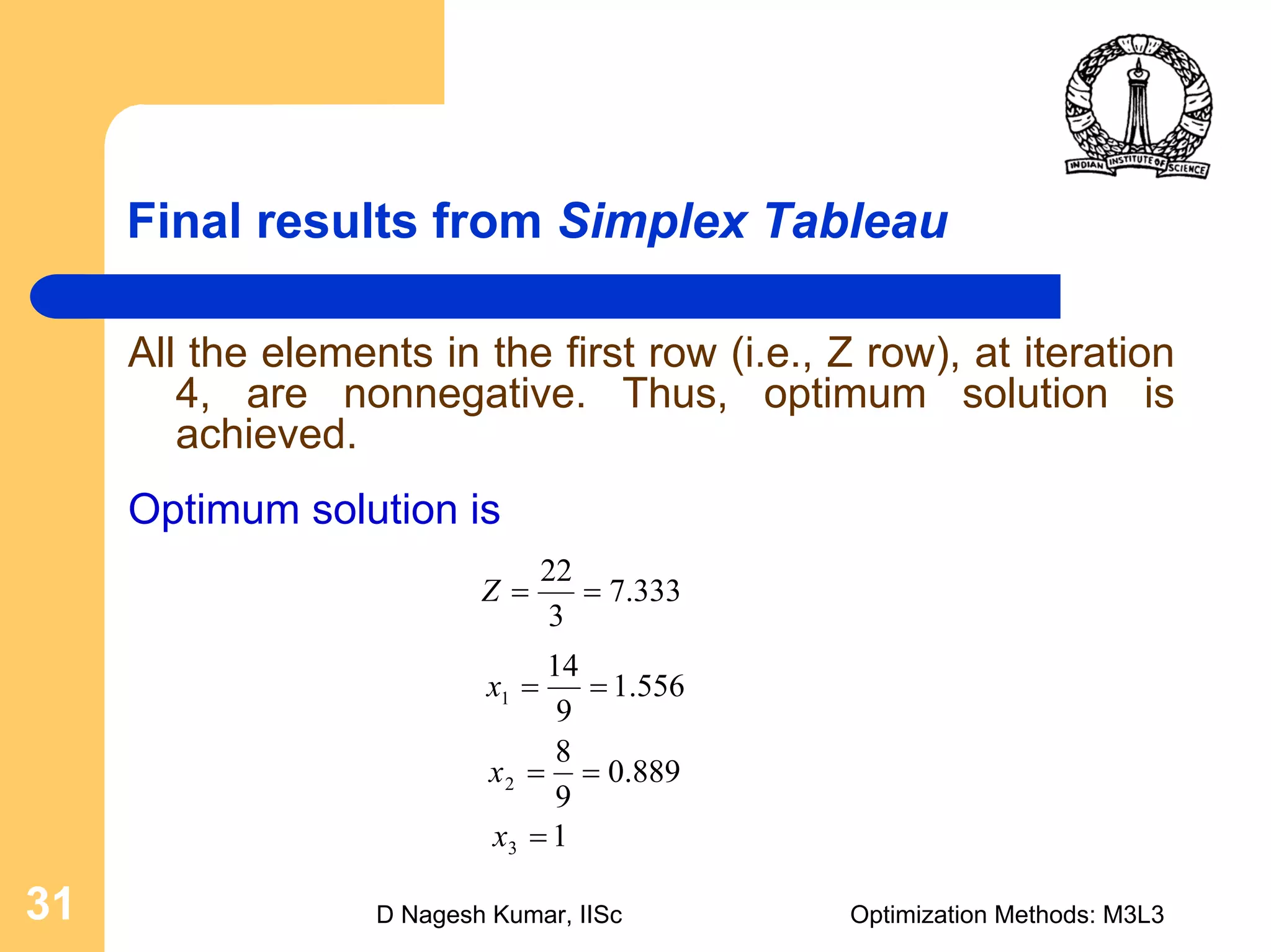 INDIAN INSTITUTE OF SCIENCE

Final results from Simplex Tableau

All the elements in the first row (i.e., Z row), at iteration 4, are nonnegative. Thus, optimum solution is achieved.

Optimum solution is

$Z = \frac{22}{3} = 7.333$

$x_1 = \frac{14}{9} = 1.556$

$x_2 = \frac{8}{9} = 0.889$

$x_3 = 1$

31

D Nagesh Kumar, IISc

Optimization Methods: M3L3